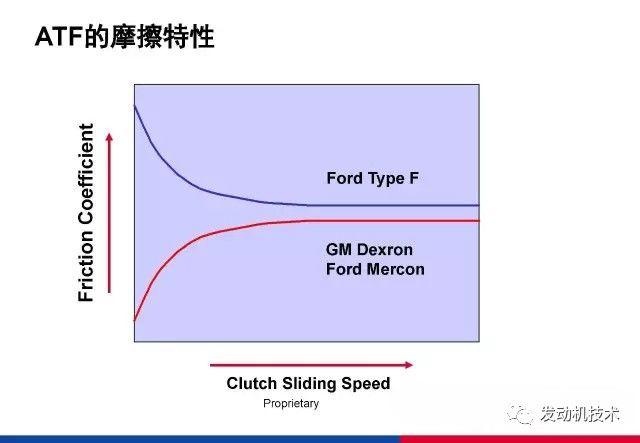 ATF的摩擦特性

Friction Coefficient

Ford Type F

GM Dexron
Ford Mercon

Clutch Sliding Speed

Proprietary

发动机技术